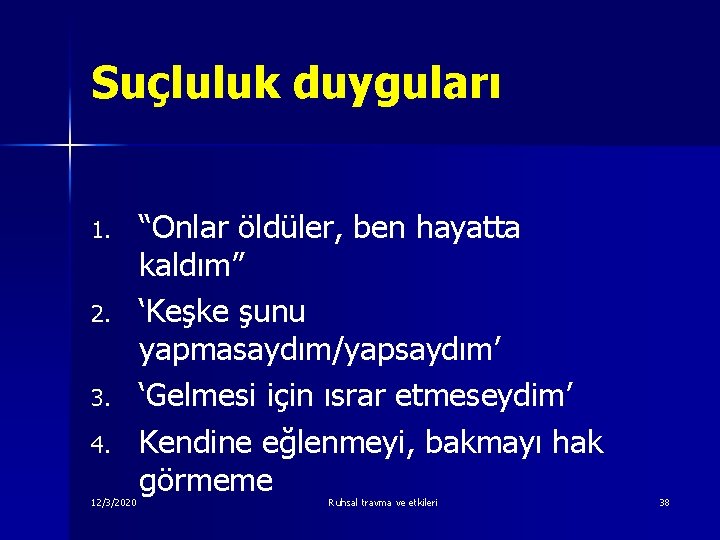 Suçluluk duyguları

1. “Onlar öldüler, ben hayatta kaldım”
2. ‘Keşke şunu yapmasaydım/yapsaydım’
3. ‘Gelmesi için ısrar etmeseydim’
4. Kendine eğlenmeyi, bakmayı hak görmeme

12/3/2020 Ruhsal travma ve etkileri 38